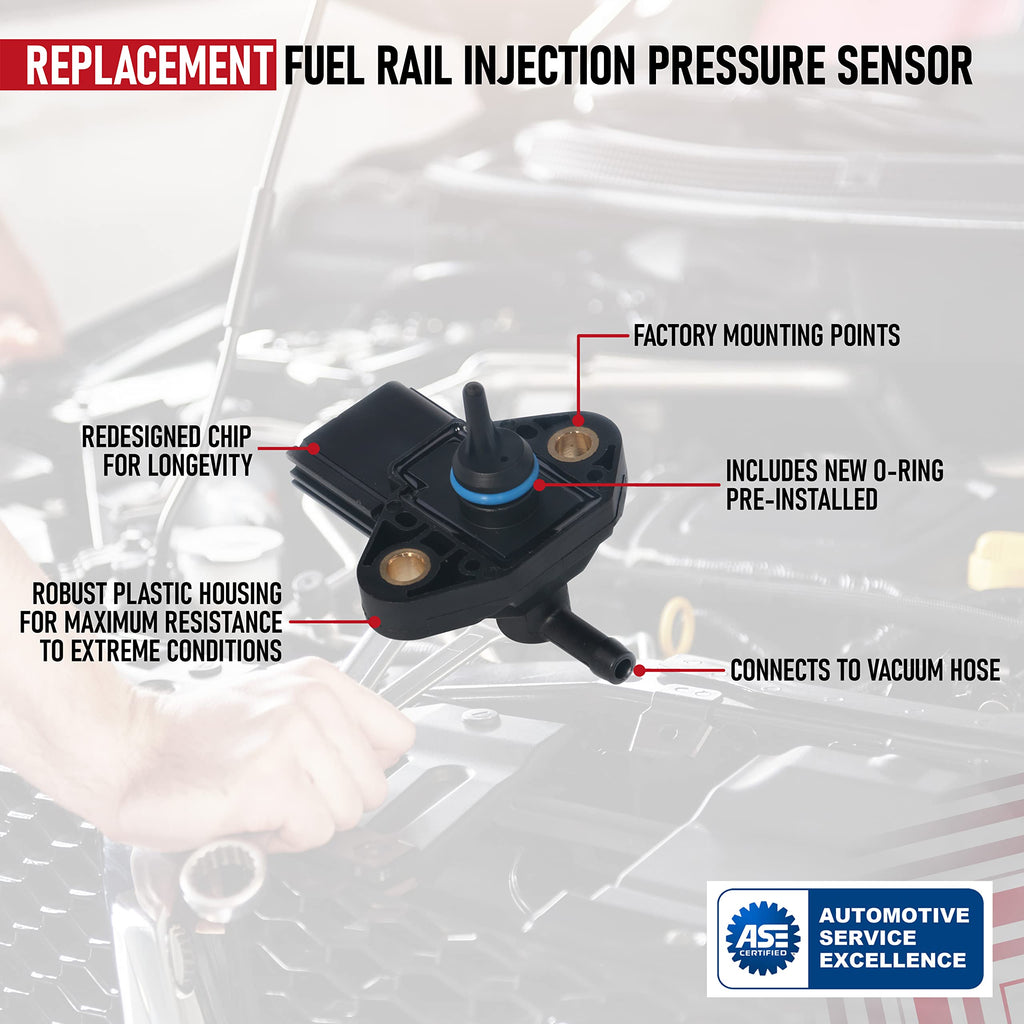 REPLACEMENT FUEL RAIL INJECTION PRESSURE SENSOR

FACTORY MOUNTING POINTS

REDESIGNED CHIP FOR LONGEVITY

INCLUDES NEW O-RING PRE-INSTALLED

ROBUST PLASTIC HOUSING FOR MAXIMUM RESISTANCE TO EXTREME CONDITIONS

CONNECTS TO VACUUM HOSE

ASE CERTIFIED

AUTOMOTIVE SERVICE EXCELLENCE